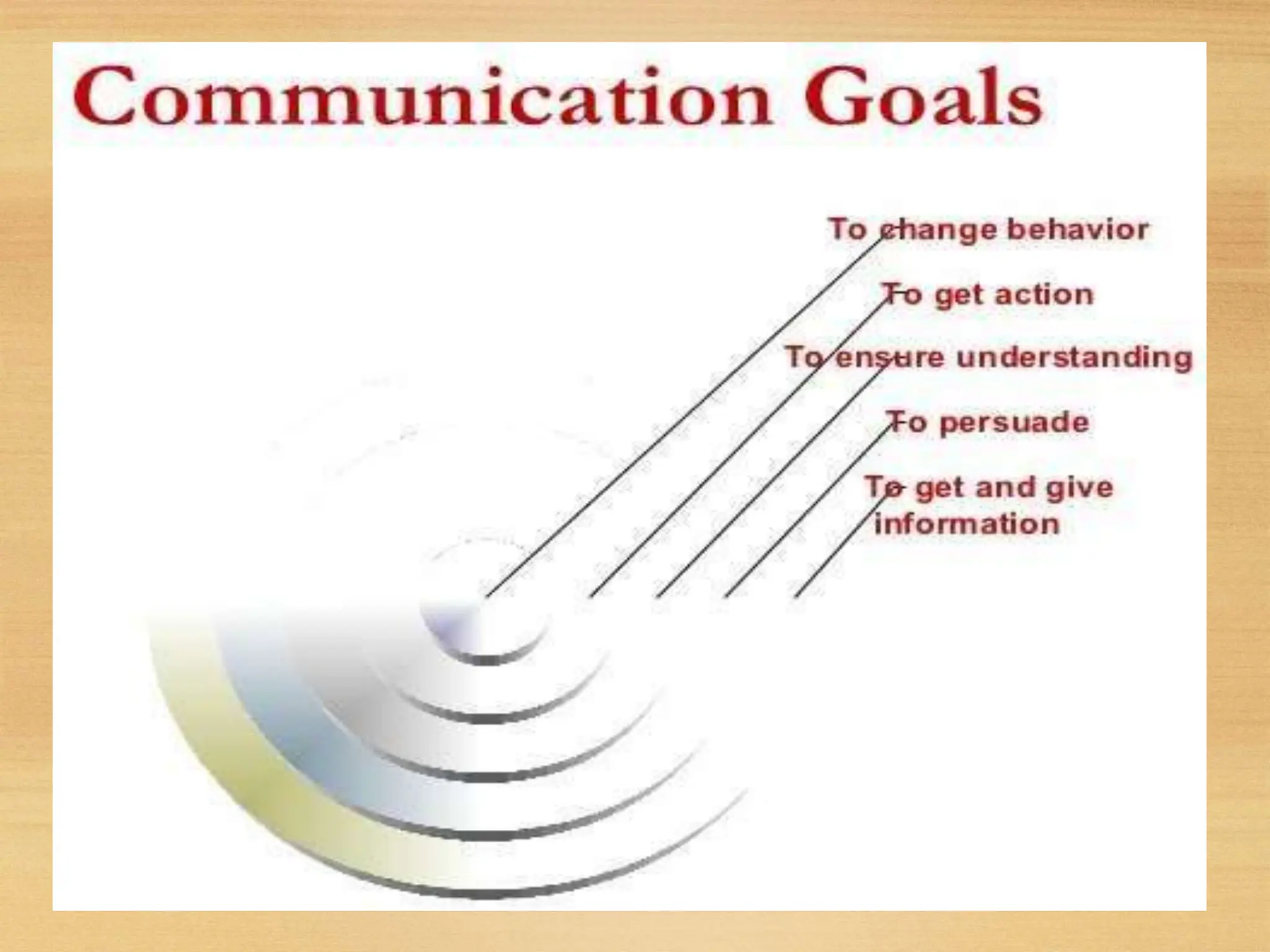 Communication Goals

To change behavior

To get action

To ensure understanding

To persuade

To get and give information